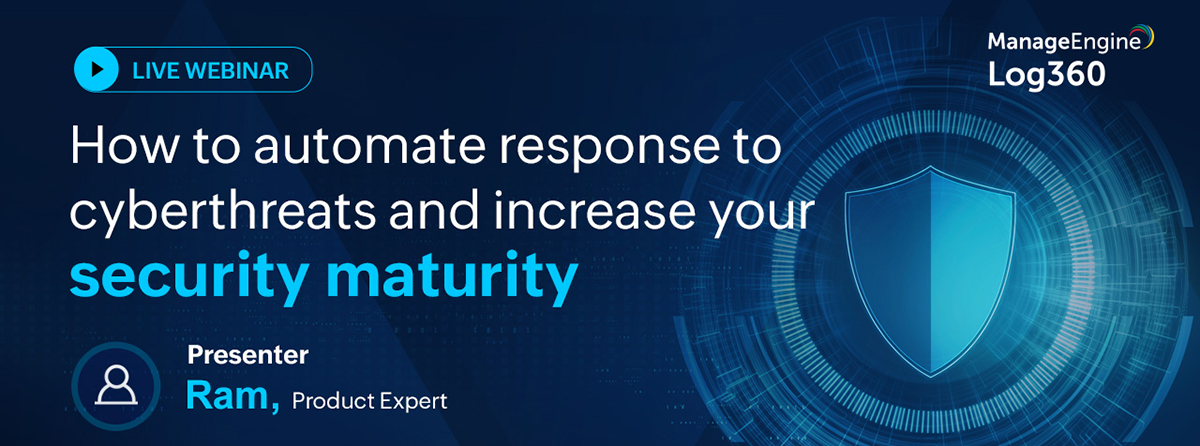 LIVE WEBINAR

ManageEngine
Log360

How to automate response to cyberthreats and increase your security maturity

Presenter
Ram, Product Expert